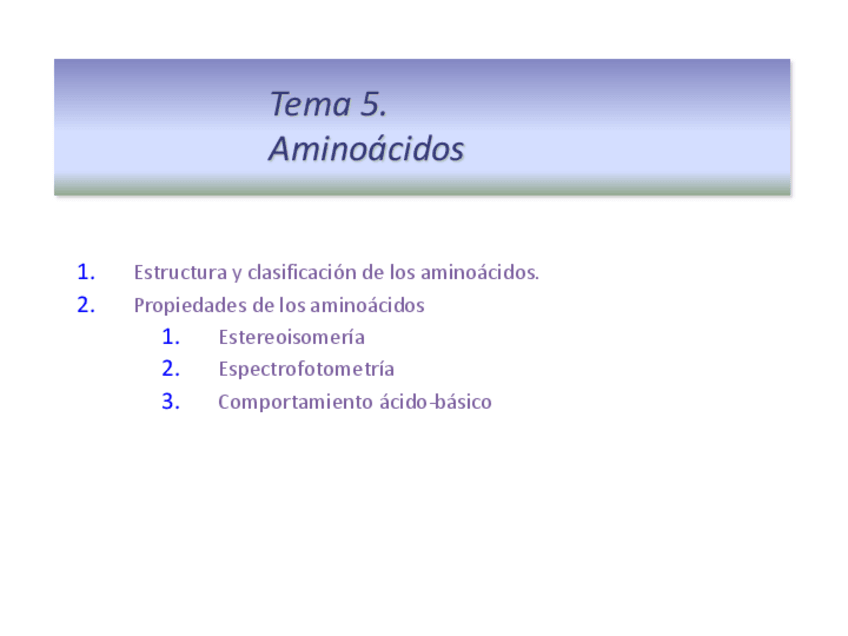 Tema 5.
Aminoácidos

1. Estructura y clasificación de los aminoácidos.
2. Propiedades de los aminoácidos
1. Estereoisomería
2. Espectrofotometría
3. Comportamiento ácido-básico